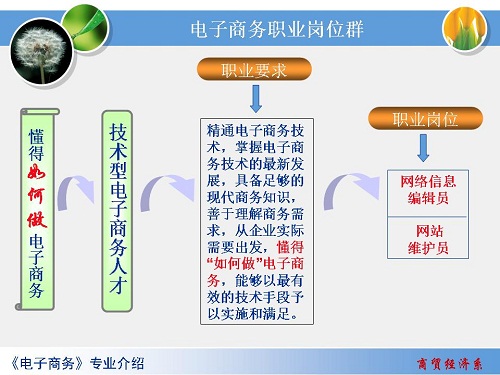 电子商务职业岗位群

懂得如何做电子商务

技术型电子商务人才

职业要求

精通电子商务技术，掌握电子商务技术的最新发展，具备足够的现代商务知识，善于理解商务需求，从企业实际需要出发，懂得“如何做”电子商务，能够以最有效的技术手段予以实施和满足。

职业岗位

网络信息编辑员

网站维护员

《电子商务》专业介绍

商贸经济系